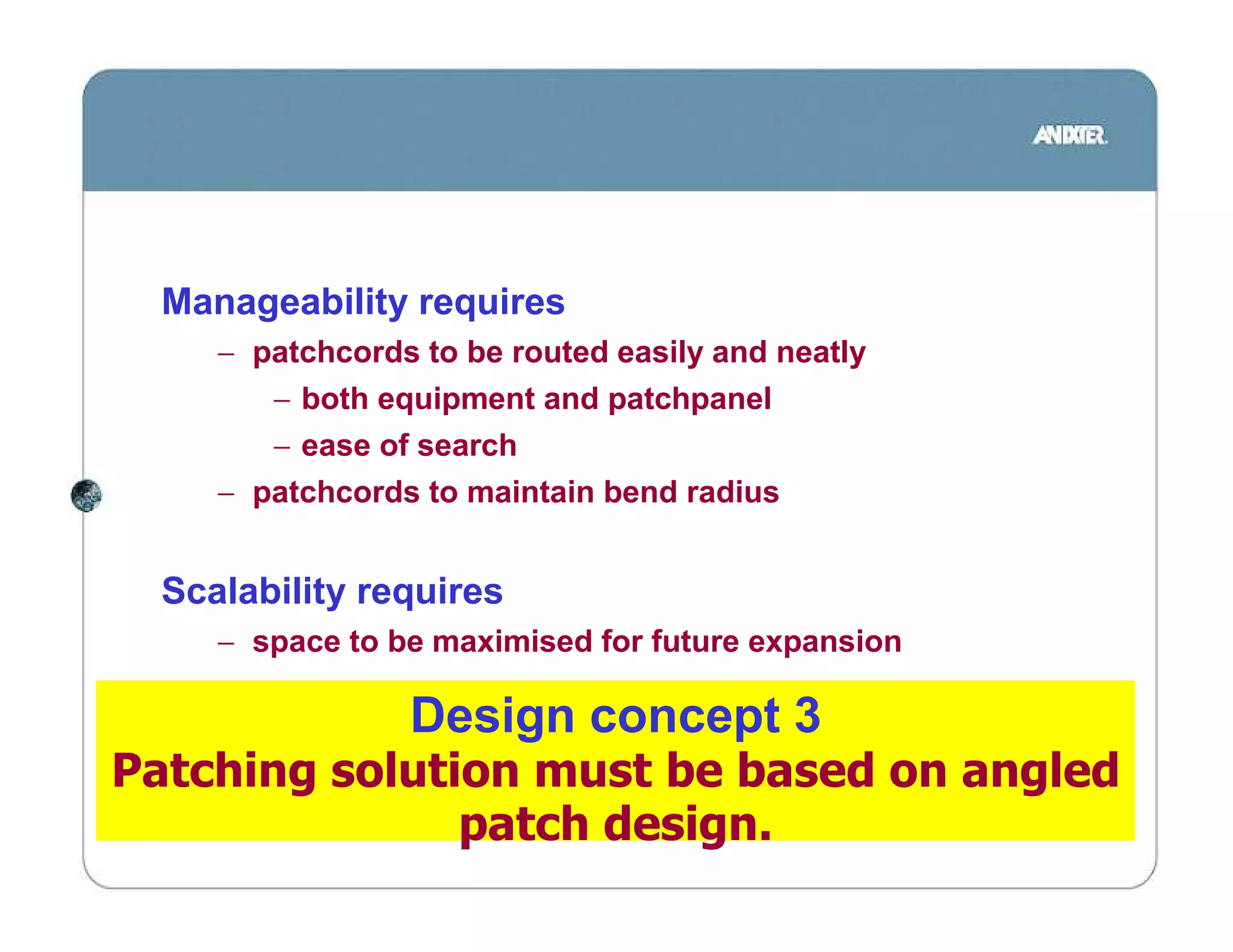 ANIXTER.

Manageability requires

– patchcords to be routed easily and neatly

– both equipment and patchpanel

– ease of search

– patchcords to maintain bend radius

Scalability requires

– space to be maximised for future expansion

Design concept 3
Patching solution must be based on angled patch design.